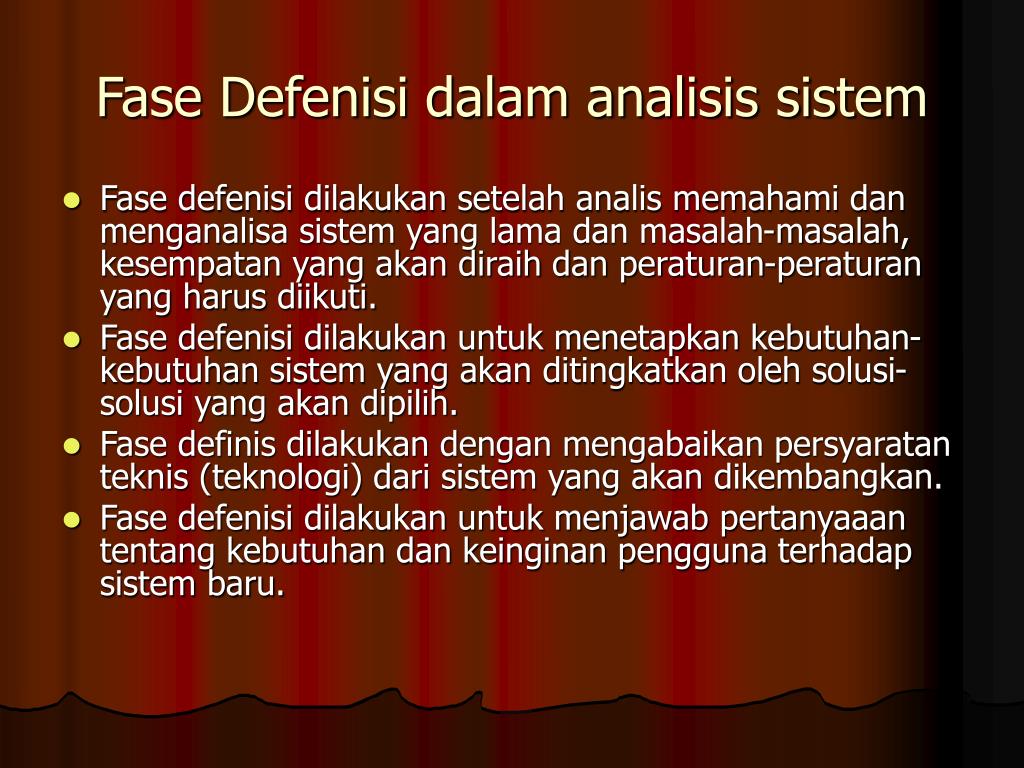 Fase Defenisi dalam analisis sistem

- Fase defenisi dilakukan setelah analis memahami dan menganalisa sistem yang lama dan masalah-masalah, kesempatan yang akan diraih dan peraturan-peraturan yang harus diikuti.
- Fase defenisi dilakukan untuk menetapkan kebutuhan-kebutuhan sistem yang akan ditingkatkan oleh solusi-solusi yang akan dipilih.
- Fase definis dilakukan dengan mengabaikan persyaratan teknis (teknologi) dari sistem yang akan dikembangkan.
- Fase defenisi dilakukan untuk menjawab pertanyaaan tentang kebutuhan dan keinginan pengguna terhadap sistem baru.